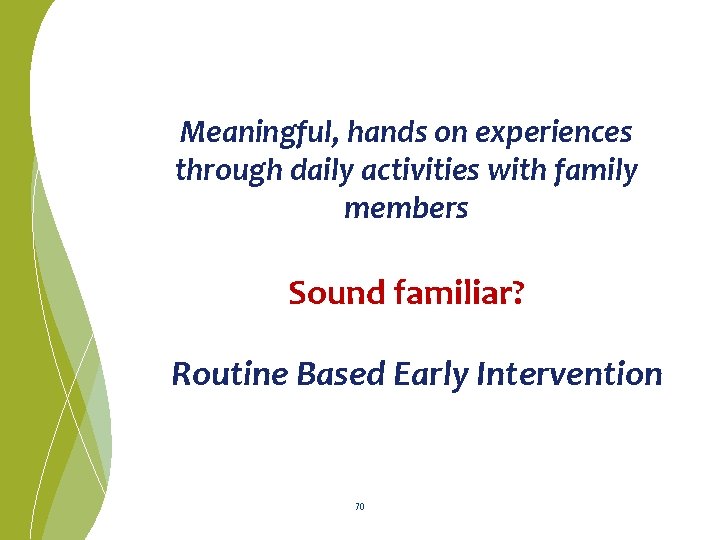 Meaningful, hands on experiences through daily activities with family members

Sound familiar?

Routine Based Early Intervention

70